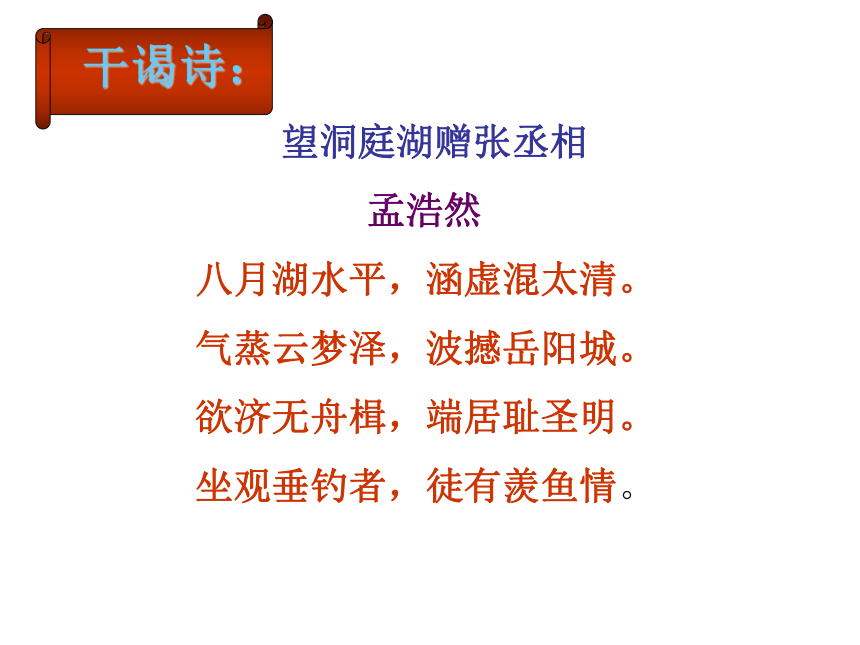 干谒诗：

望洞庭湖赠张丞相

孟浩然

八月湖水平，涵虚混太清。

气蒸云梦泽，波撼岳阳城。

欲济无舟楫，端居耻圣明。

坐观垂钓者，徒有羡鱼情。